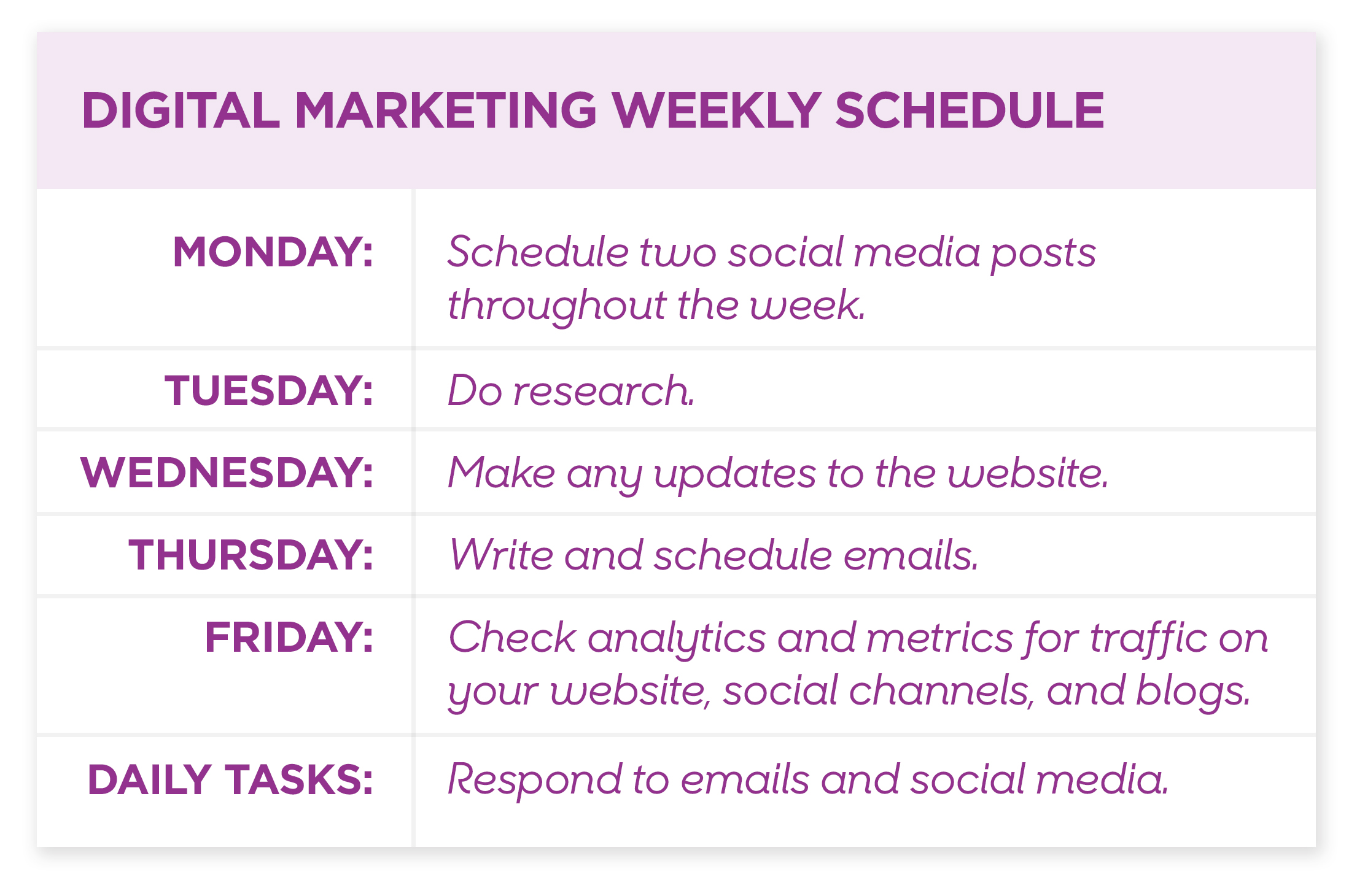 DIGITAL MARKETING WEEKLY SCHEDULE

| | |
|---|---|
| MONDAY: | Schedule two social media posts throughout the week. |
| TUESDAY: | Do research. |
| WEDNESDAY: | Make any updates to the website. |
| THURSDAY: | Write and schedule emails. |
| FRIDAY: | Check analytics and metrics for traffic on your website, social channels, and blogs. |
| DAILY TASKS: | Respond to emails and social media. |